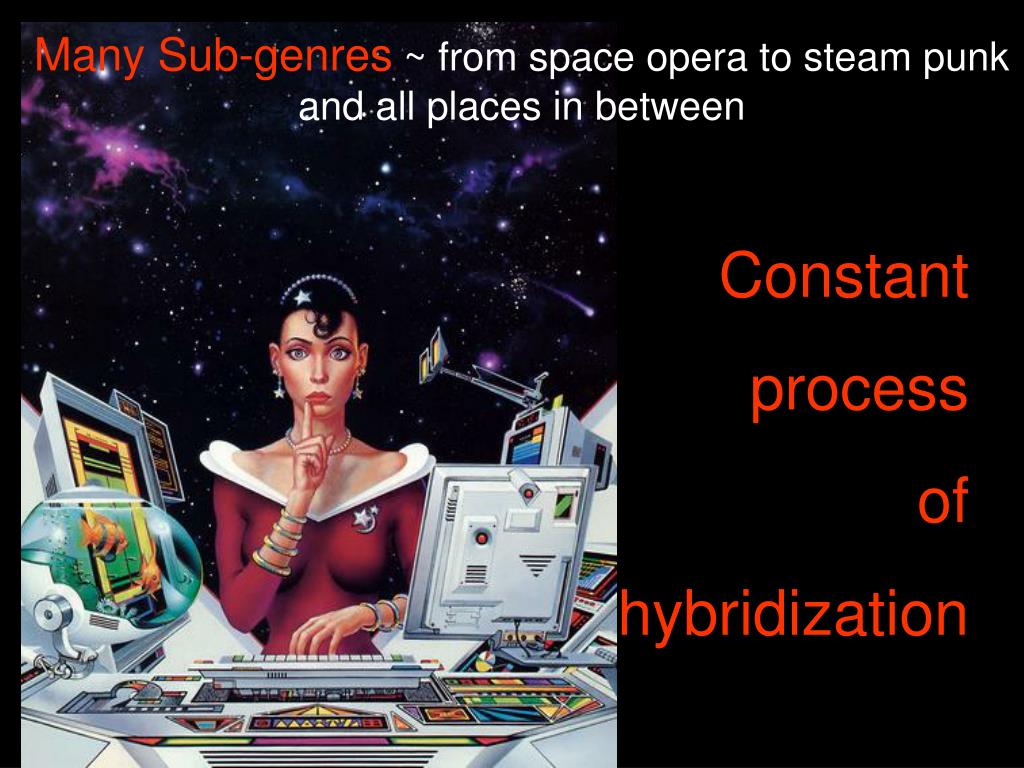 Many Sub-genres ~ from space opera to steam punk and all places in between

Constant

process

of

hybridization